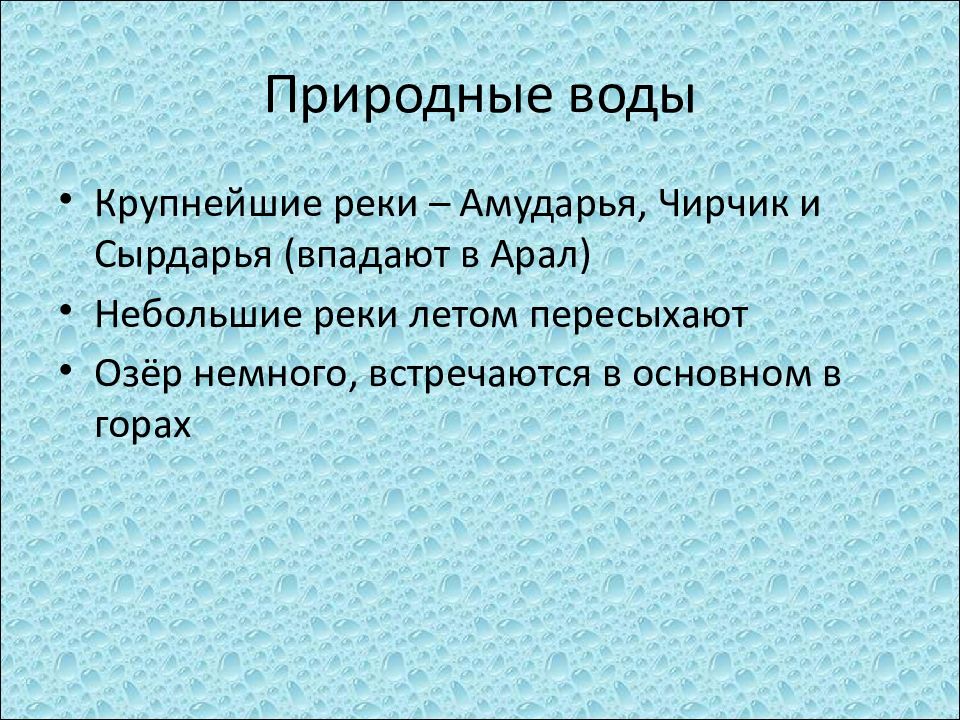 Природные воды

• Крупнейшие реки – Амударья, Чирчик и Сырдарья (впадают в Арал)
• Небольшие реки летом пересыхают
• Озёр немного, встречаются в основном в горах